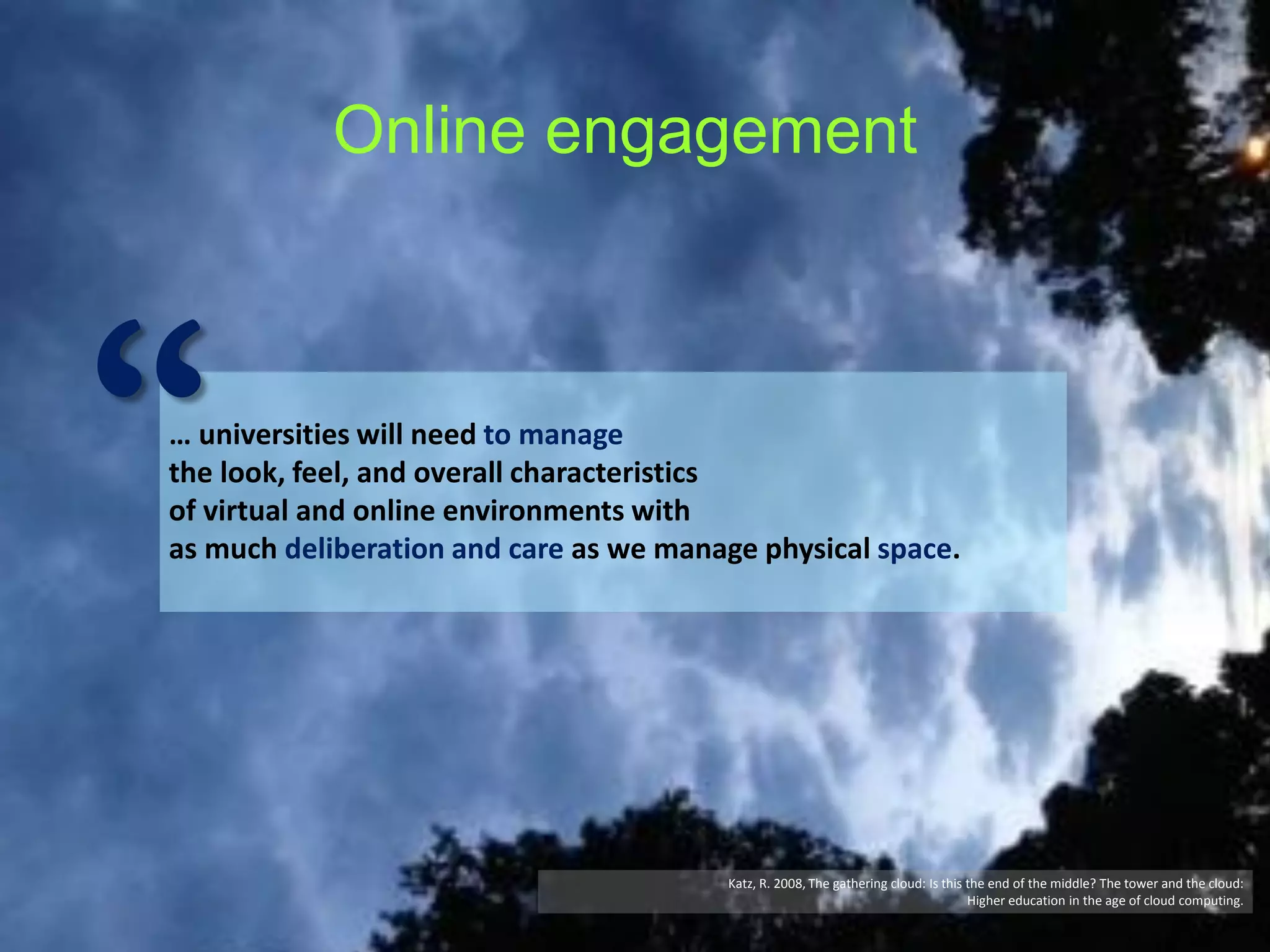 Online engagement

“

… universities will need to manage the look, feel, and overall characteristics of virtual and online environments with as much deliberation and care as we manage physical space.

Katz, R. 2008, The gathering cloud: Is this the end of the middle? The tower and the cloud: Higher education in the age of cloud computing.